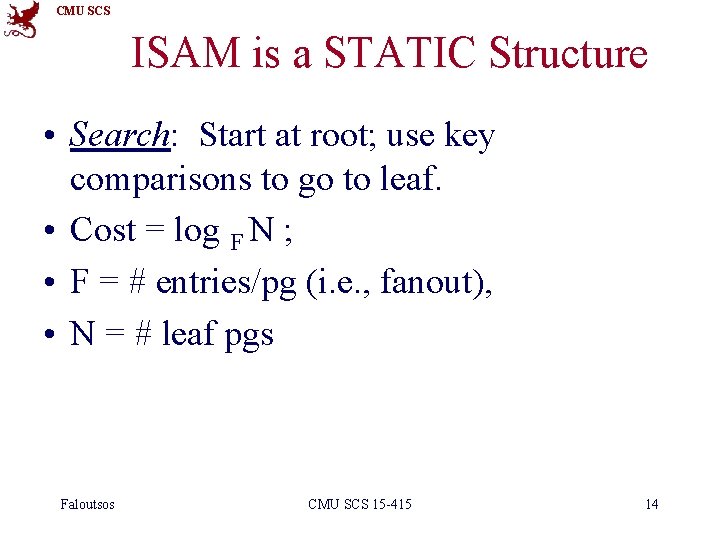 CMU SCS

ISAM is a STATIC Structure

• Search: Start at root; use key comparisons to go to leaf.
• Cost = $\log_F N$ ;
• F = # entries/pg (i.e., fanout),
• N = # leaf pgs

Faloutsos

CMU SCS 15-415

14